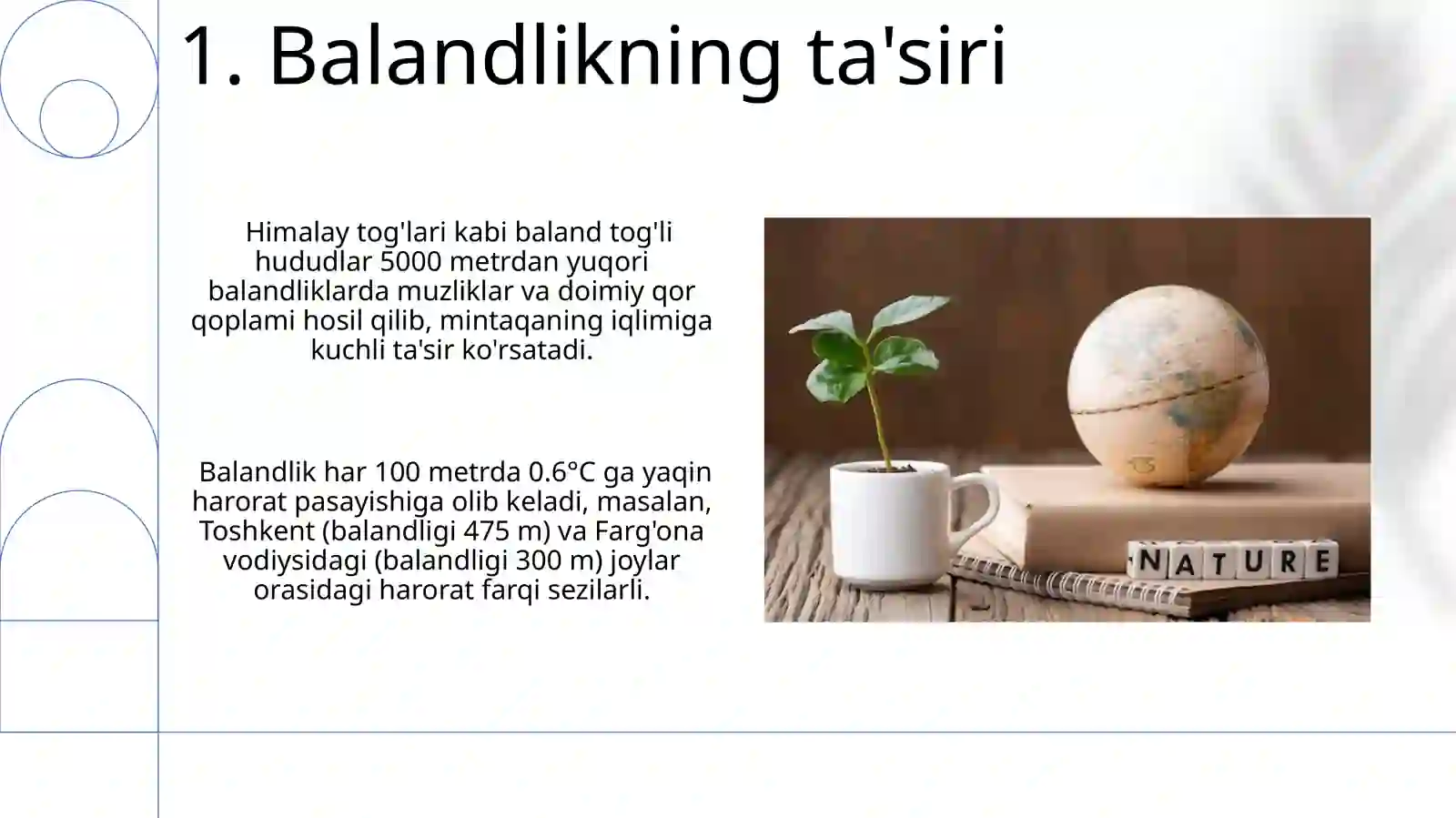 1. Balandlikning ta'siri

Himalay tog'lari kabi baland tog'li hududlar 5000 metrdan yuqori balandliklarda muzliklar va doimiy qor qoplami hosil qilib, mintaqaning iqlimiga kuchli ta'sir ko'rsatadi.

Balandlik har 100 metrda 0.6°C ga yaqin harorat pasayishiga olib keladi, masalan, Toshkent (balandligi 475 m) va Farg'ona vodiysidagi (balandligi 300 m) joylar orasidagi harorat farqi sezilarli.

NATURE